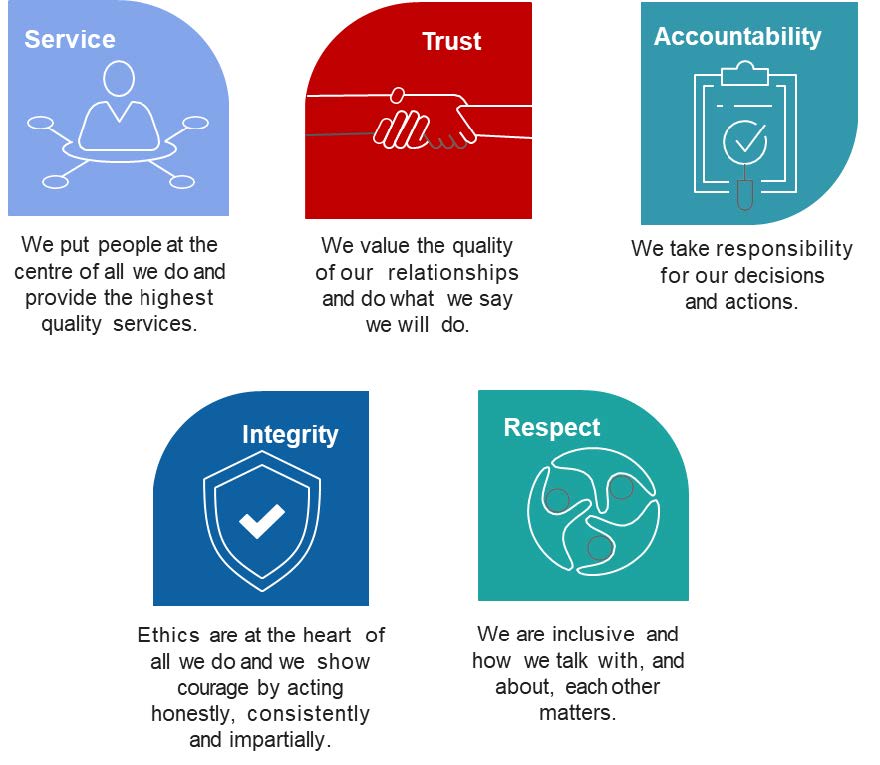 Service

We put people at the centre of all we do and provide the highest quality services.

Trust

We value the quality of our relationships and do what we say we will do.

Accountability

We take responsibility for our decisions and actions.

Integrity

Ethics are at the heart of all we do and we show courage by acting honestly, consistently and impartially.

Respect

We are inclusive and how we talk with, and about, each other matters.